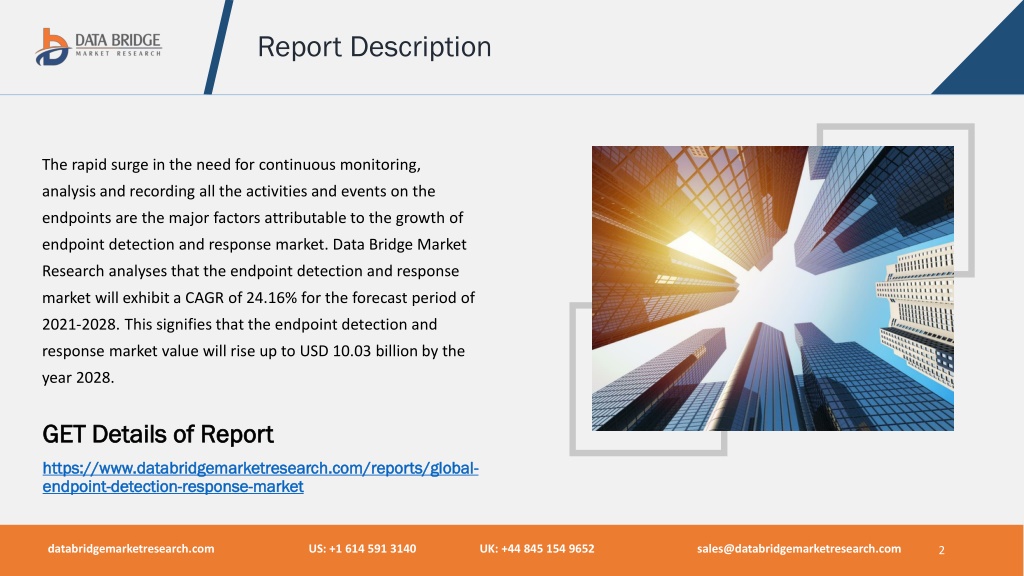 DATA BRIDGE
MARKET RESEARCH

Report Description

The rapid surge in the need for continuous monitoring, analysis and recording all the activities and events on the endpoints are the major factors attributable to the growth of endpoint detection and response market. Data Bridge Market Research analyses that the endpoint detection and response market will exhibit a CAGR of 24.16% for the forecast period of 2021-2028. This signifies that the endpoint detection and response market value will rise up to USD 10.03 billion by the year 2028.

GET Details of Report

https://www.databridgemarketresearch.com/reports/global-endpoint-detection-response-market

databridgemarketresearch.com US: +1 614 591 3140 UK: +44 845 154 9652 sales@databridgemarketresearch.com 2